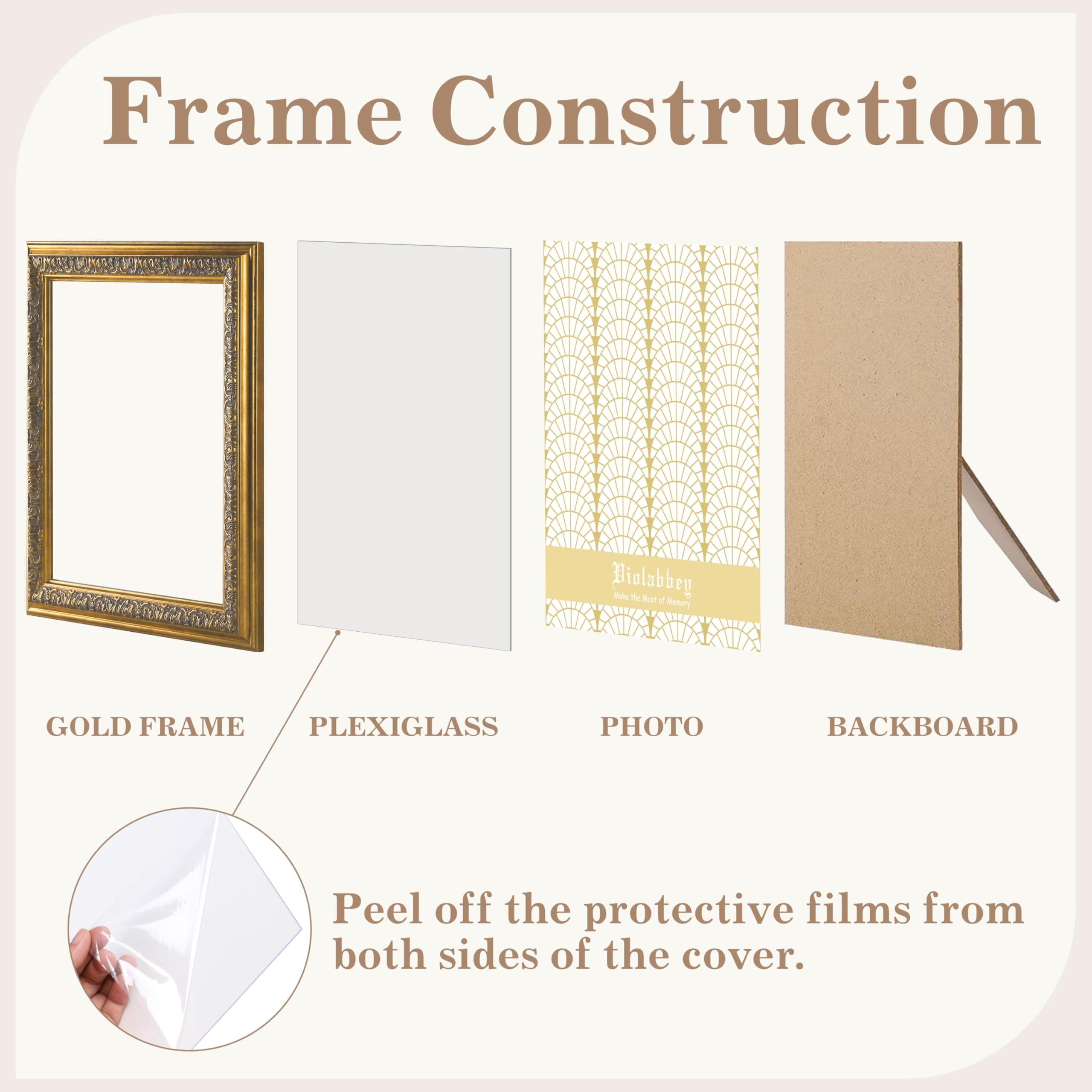 Frame Construction

Violabbey
Make the Most of Memory

GOLD FRAME

PLEXIGLASS

PHOTO

BACKBOARD

Peel off the protective films from both sides of the cover.